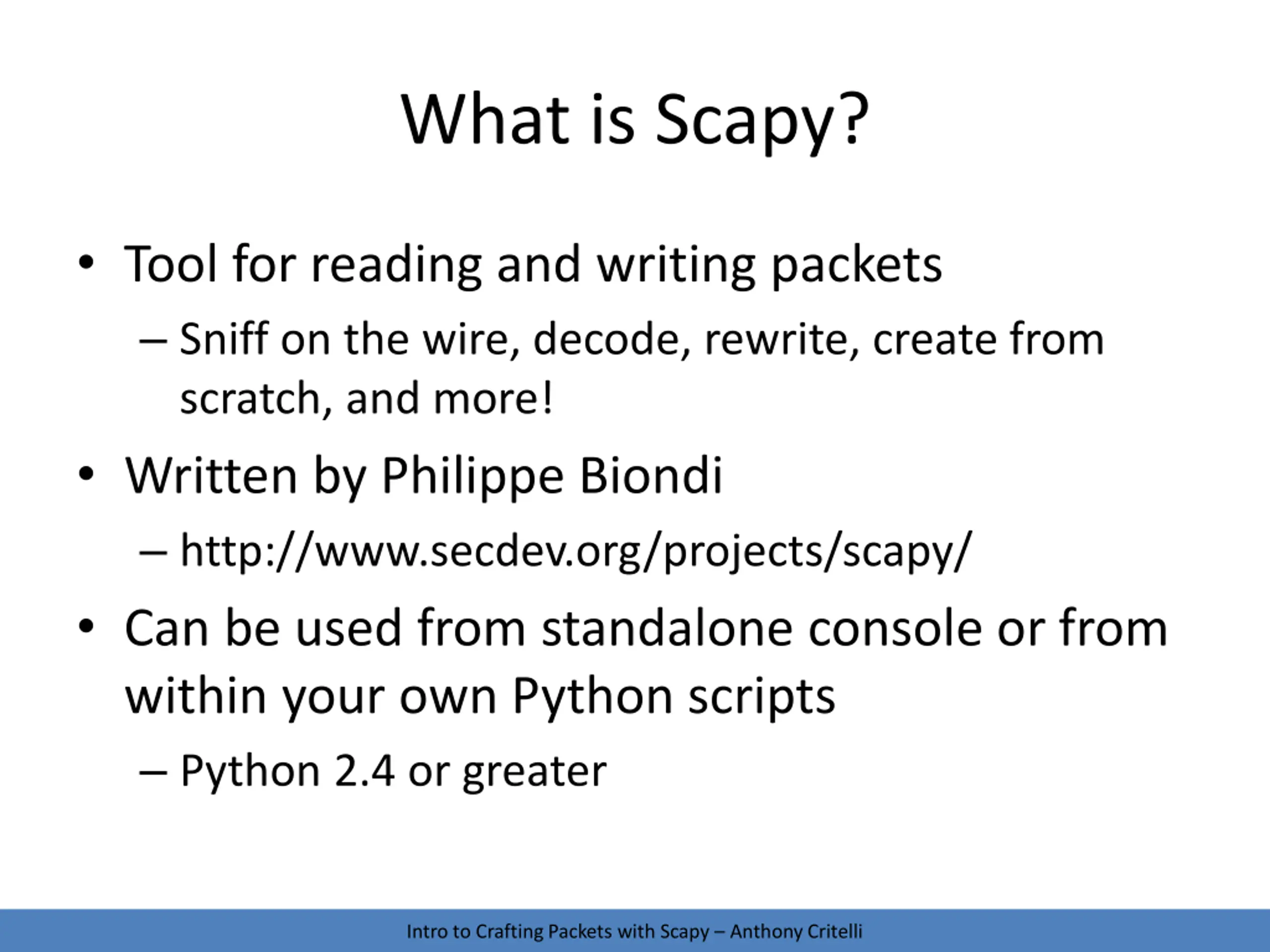 What is Scapy?

• Tool for reading and writing packets
– Sniff on the wire, decode, rewrite, create from scratch, and more!

• Written by Philippe Biondi
– http://www.secdev.org/projects/scapy/

• Can be used from standalone console or from within your own Python scripts
– Python 2.4 or greater

Intro to Crafting Packets with Scapy – Anthony Critelli